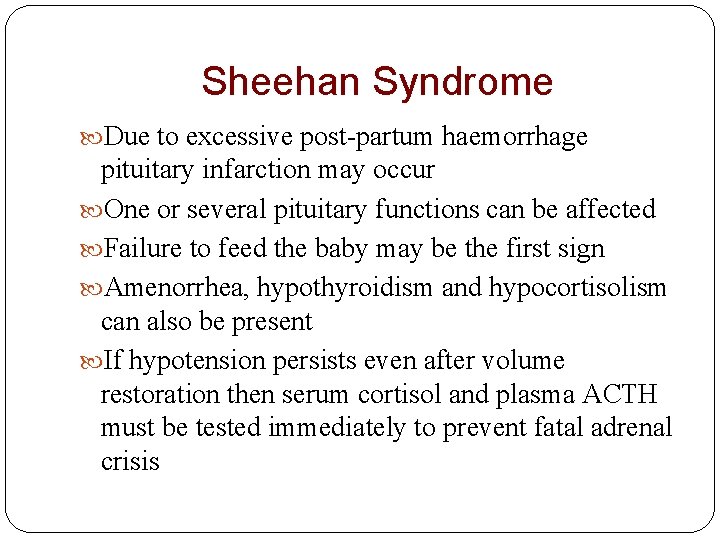 Sheehan Syndrome

Due to excessive post-partum haemorrhage pituitary infarction may occur

One or several pituitary functions can be affected

Failure to feed the baby may be the first sign

Amenorrhea, hypothyroidism and hypocortisolism can also be present

If hypotension persists even after volume restoration then serum cortisol and plasma ACTH must be tested immediately to prevent fatal adrenal crisis